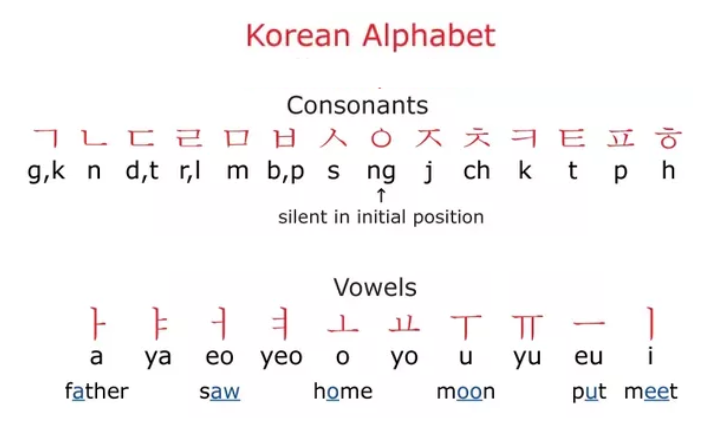 Korean Alphabet

Consonants

ㄱ ㄴ ㄷ ㄹ ㅁ ㅂ ㅅ ㅇ ㅈ ㅊ ㅋ ㅌ ㅍ ㅎ

g,k n d,t r,l m b,p s ng j ch k t p h

↑

silent in initial position

Vowels

ㅏ ㅑ ㅓ ㅕ ㅗ ㅛ ㅜ ㅠ ㅡ ㅣ

a ya eo yeo o yo u yu eu i

father saw home moon put meet